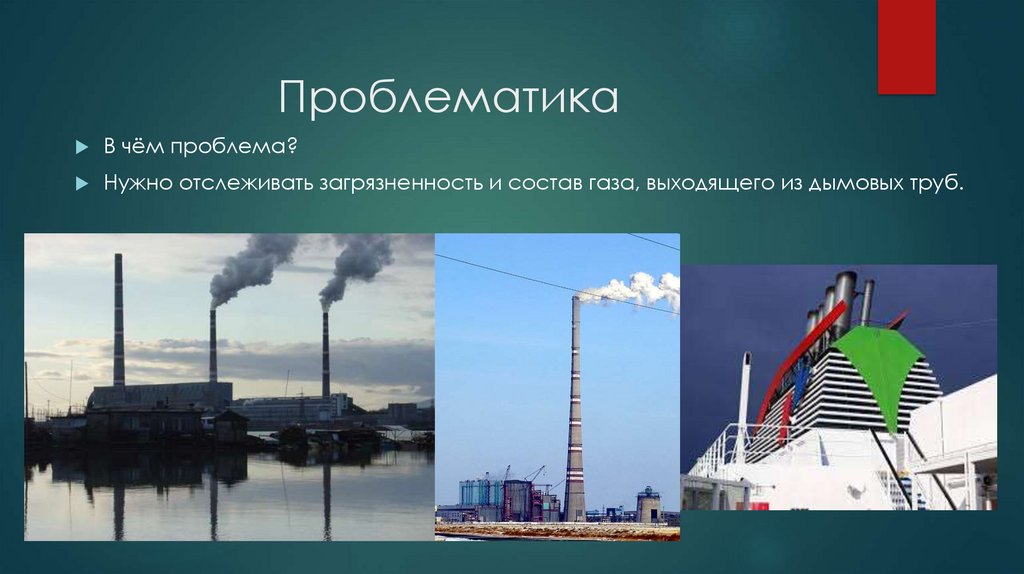 Проблематика

В чём проблема?

Нужно отслеживать загрязненность и состав газа, выходящего из дымовых труб.